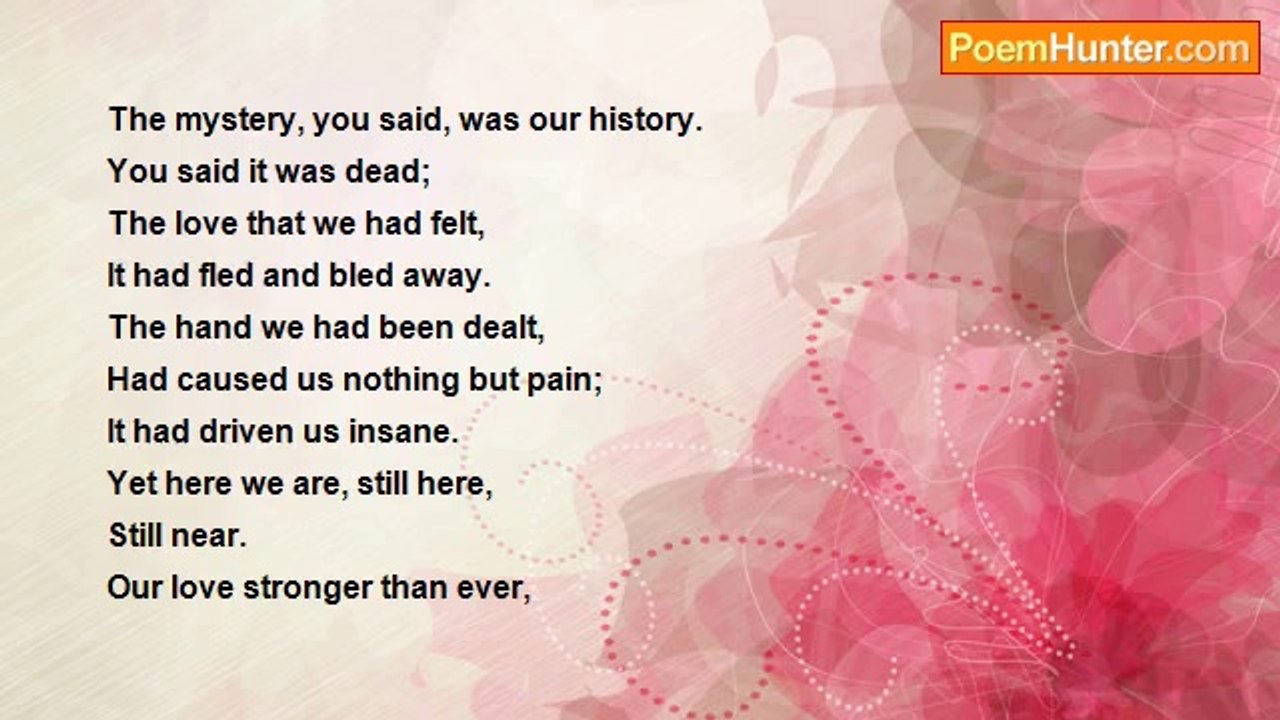 PoemHunter.com

The mystery, you said, was our history.
You said it was dead;
The love that we had felt,
It had fled and bled away.
The hand we had been dealt,
Had caused us nothing but pain;
It had driven us insane.
Yet here we are, still here,
Still near.
Our love stronger than ever,